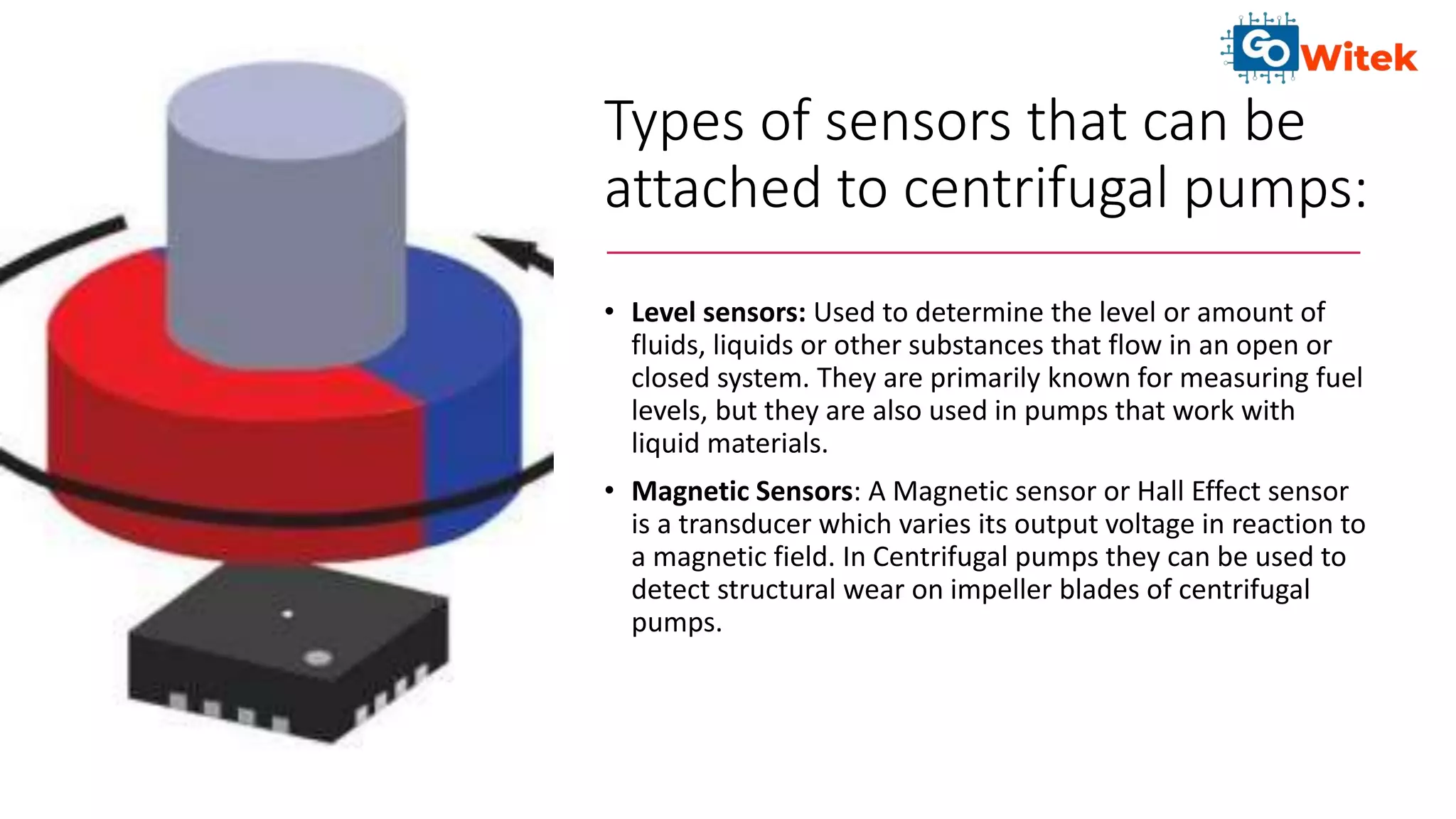 GO Witek

Types of sensors that can be attached to centrifugal pumps:

• Level sensors: Used to determine the level or amount of fluids, liquids or other substances that flow in an open or closed system. They are primarily known for measuring fuel levels, but they are also used in pumps that work with liquid materials.

• Magnetic Sensors: A Magnetic sensor or Hall Effect sensor is a transducer which varies its output voltage in reaction to a magnetic field. In Centrifugal pumps they can be used to detect structural wear on impeller blades of centrifugal pumps.